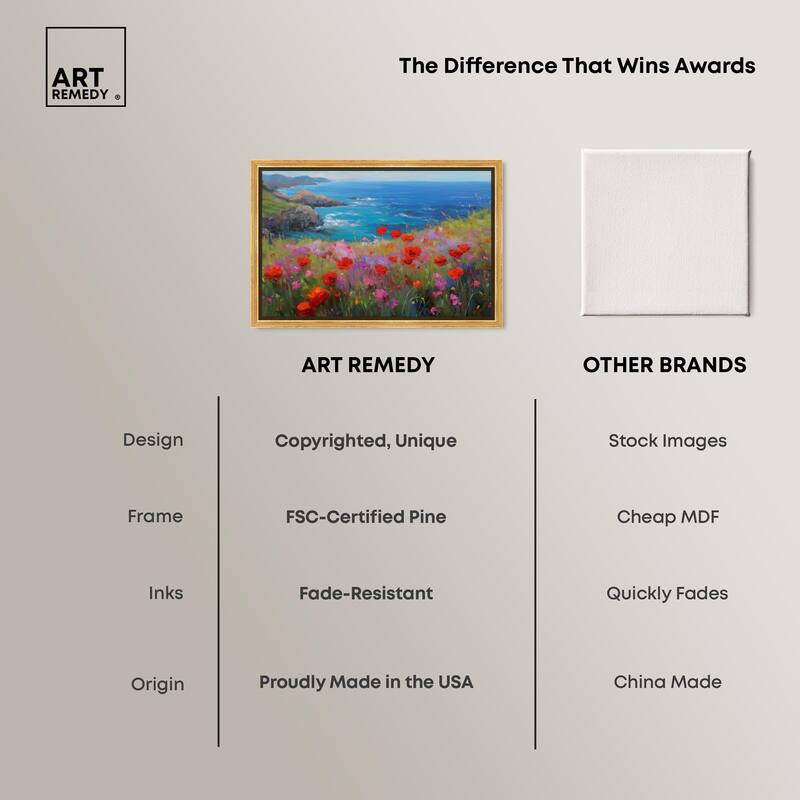 ART REMEDY ®

The Difference That Wins Awards

| | ART REMEDY | OTHER BRANDS |
|---|---|---|
| Design | Copyrighted, Unique | Stock Images |
| Frame | FSC-Certified Pine | Cheap MDF |
| Inks | Fade-Resistant | Quickly Fades |
| Origin | Proudly Made in the USA | China Made |